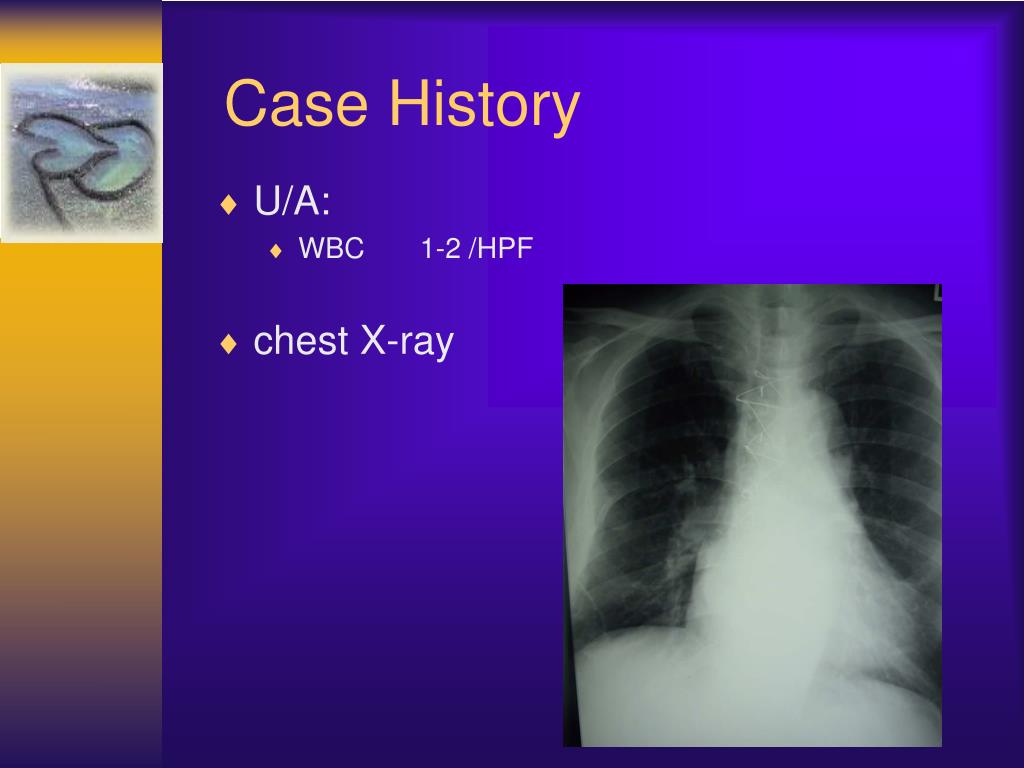 Case History

♦ U/A:
♦ WBC 1-2 /HPF

♦ chest X-ray